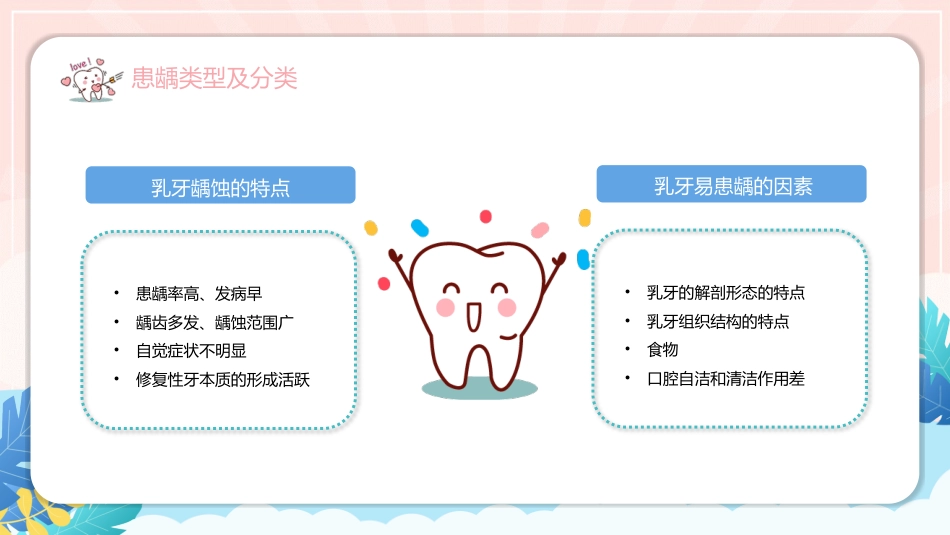 love!

患龋类型及分类

乳牙龋蚀的特点

• 患龋率高、发病早
• 龋齿多发、龋蚀范围广
• 自觉症状不明显
• 修复性牙本质的形成活跃

乳牙易患龋的因素

• 乳牙的解剖形态的特点
• 乳牙组织结构的特点
• 食物
• 口腔自洁和清洁作用差